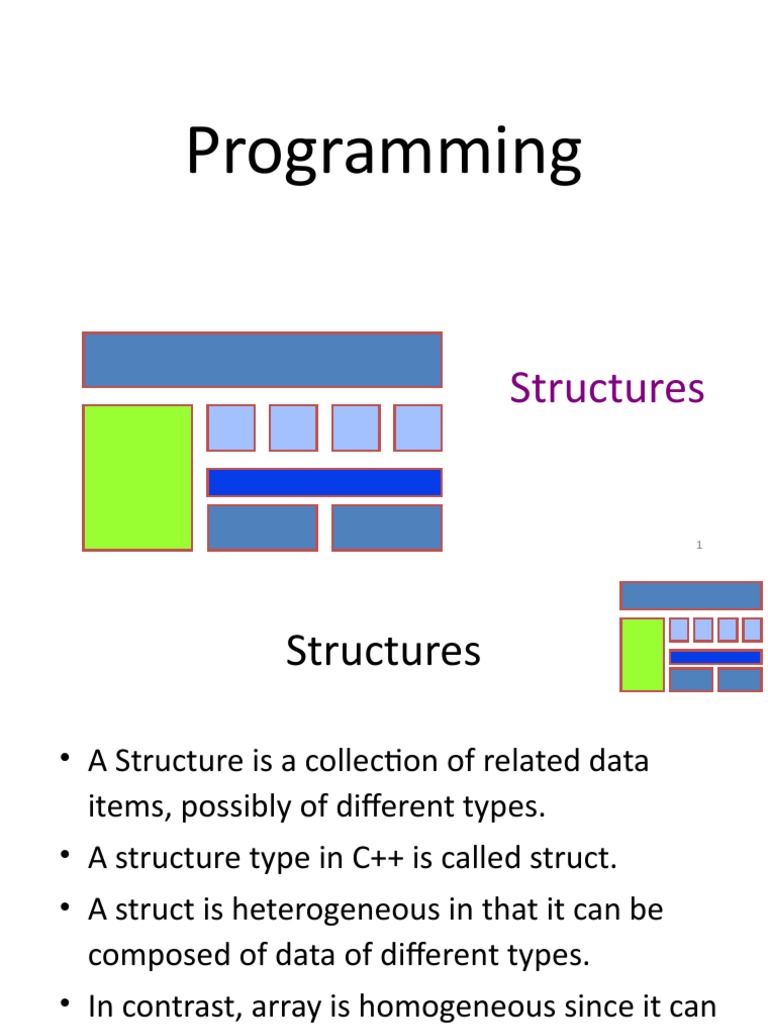 Programming

Structures

1

Structures

• A Structure is a collection of related data items, possibly of different types.
• A structure type in C++ is called struct.
• A struct is heterogeneous in that it can be composed of data of different types.
• In contrast, array is homogeneous since it can